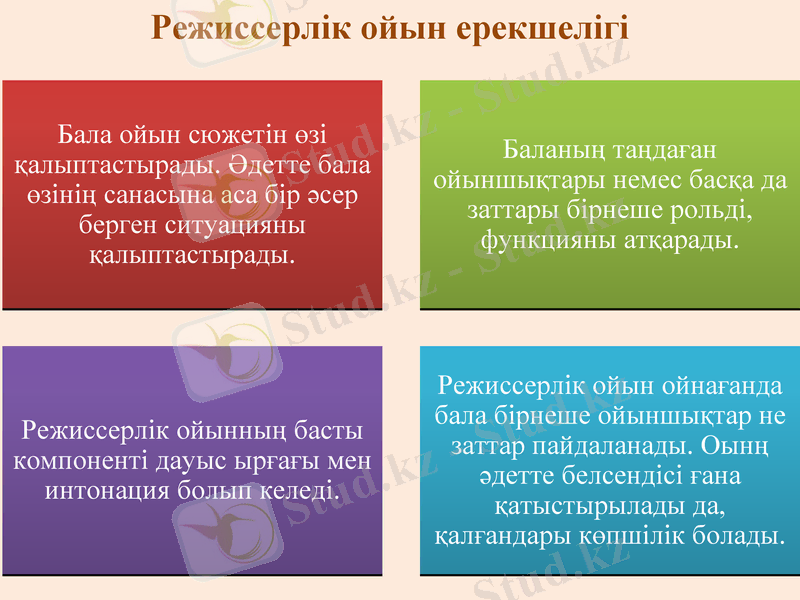 Режиссерлік ойын ерекшелігі

Бала ойын сюжетін өзі қалыптастырады. Әдетте бала өзінің санасына аса бір әсер берген ситуацияны қалыптастырады.

Баланың таңдаған ойыншықтары немес басқа да заттары бірнеше рольді, функцияны атқарады.

Режиссерлік ойынның басты компоненті дауыс ырғағы мен интонация болып келеді.

Режиссерлік ойын ойнағанда бала бірнеше ойыншықтар не заттар пайдаланады. Оынң әдетте белсендісі ғана қатыстырылады да, қалғандары көпшілік болады.

Stud.kz - Stud.kz
Stud.kz - Stud.kz
Stud.kz
Stud.kz
Stud.kz